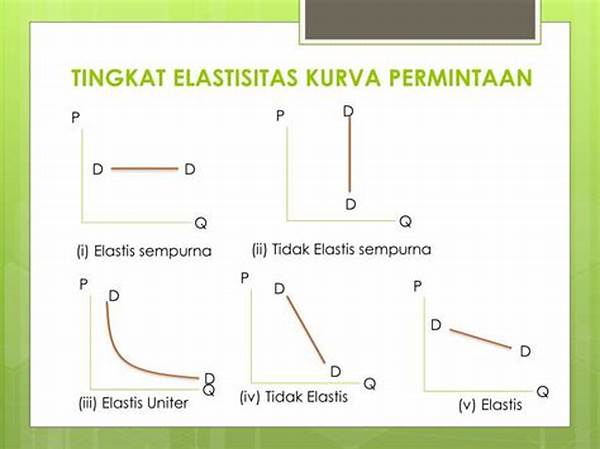 TINGKAT ELASTISITAS KURVA PERMINTAAN

P
D D
Q
(i) Elastis sempurna

P
D
D
Q
(ii) Tidak Elastis sempurna

P
D
D
Q
(iii) Elastis Uniter

P
D
D
Q
(iv) Tidak Elastis

P
D
D
Q
(v) Elastis